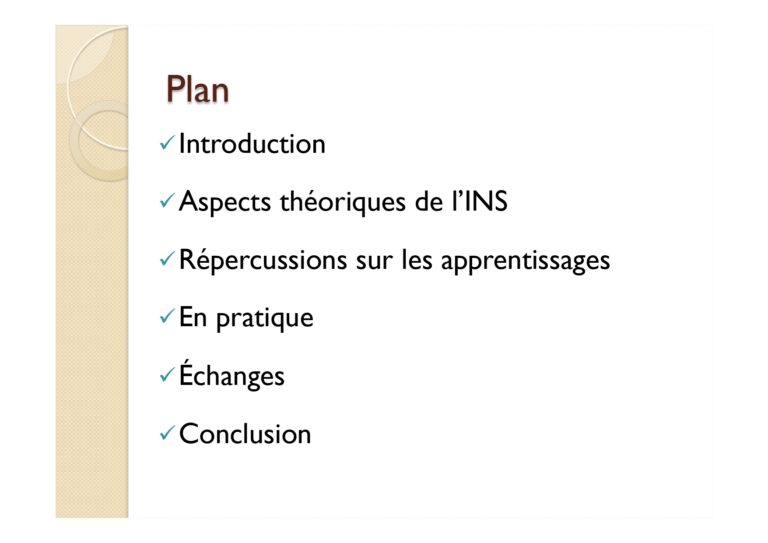 Plan

✓ Introduction

✓ Aspects théoriques de l'INS

✓ Répercussions sur les apprentissages

✓ En pratique

✓ Échanges

✓ Conclusion